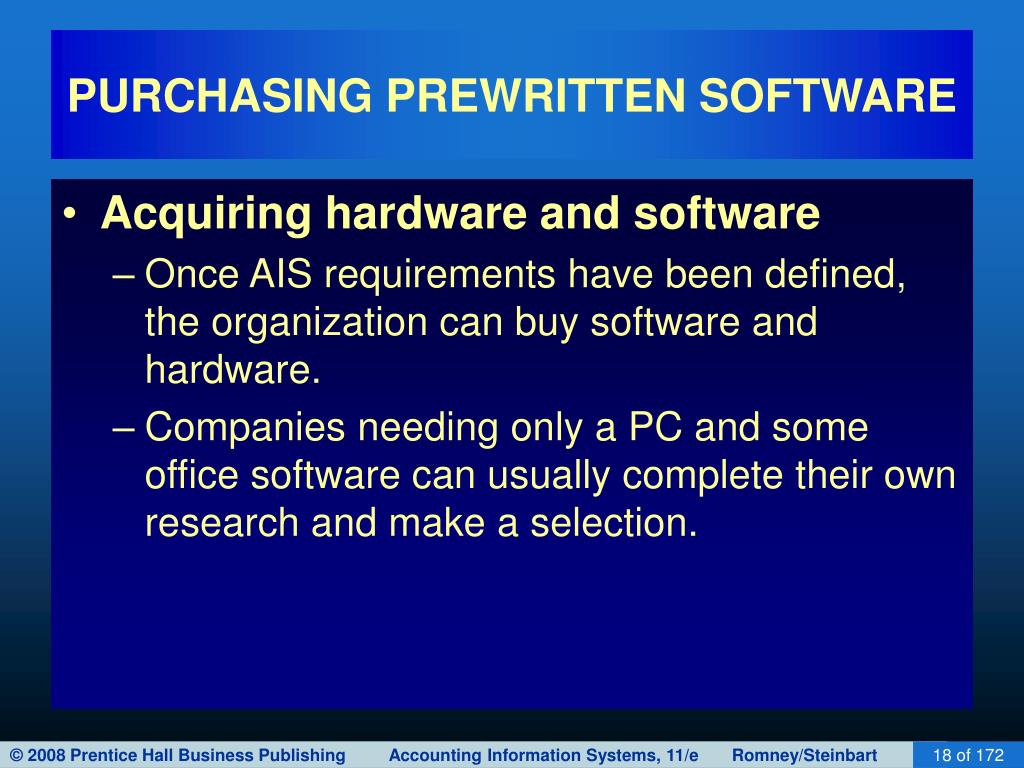 PURCHASING PREWRITTEN SOFTWARE

• Acquiring hardware and software
– Once AIS requirements have been defined, the organization can buy software and hardware.
– Companies needing only a PC and some office software can usually complete their own research and make a selection.

© 2008 Prentice Hall Business Publishing Accounting Information Systems, 11/e Romney/Steinbart 18 of 172